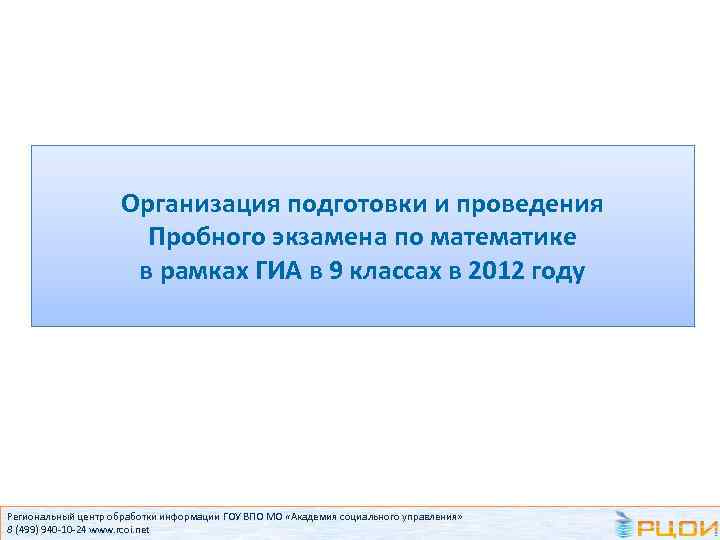 Организация подготовки и проведения Пробного экзамена по математике в рамках ГИА в 9 классах в 2012 году

Региональный центр обработки информации ГОУ ВПО МО «Академия социального управления»
8 (499) 940-10-24 www.rcoi.net

РЦОИ